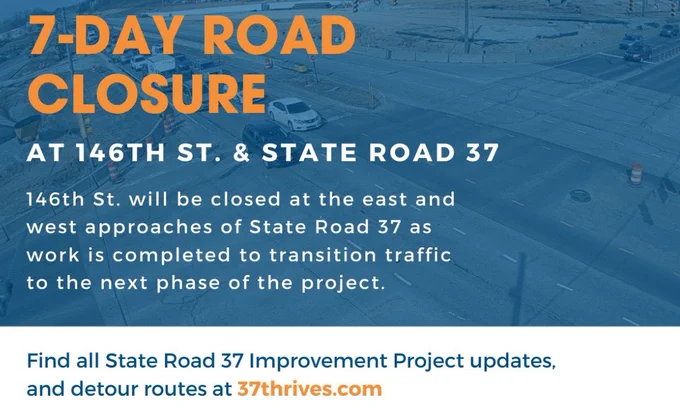 7-DAY ROAD CLOSURE

AT 146TH ST. & STATE ROAD 37

146th St. will be closed at the east and west approaches of State Road 37 as work is completed to transition traffic to the next phase of the project.

Find all State Road 37 Improvement Project updates, and detour routes at 37thrives.com